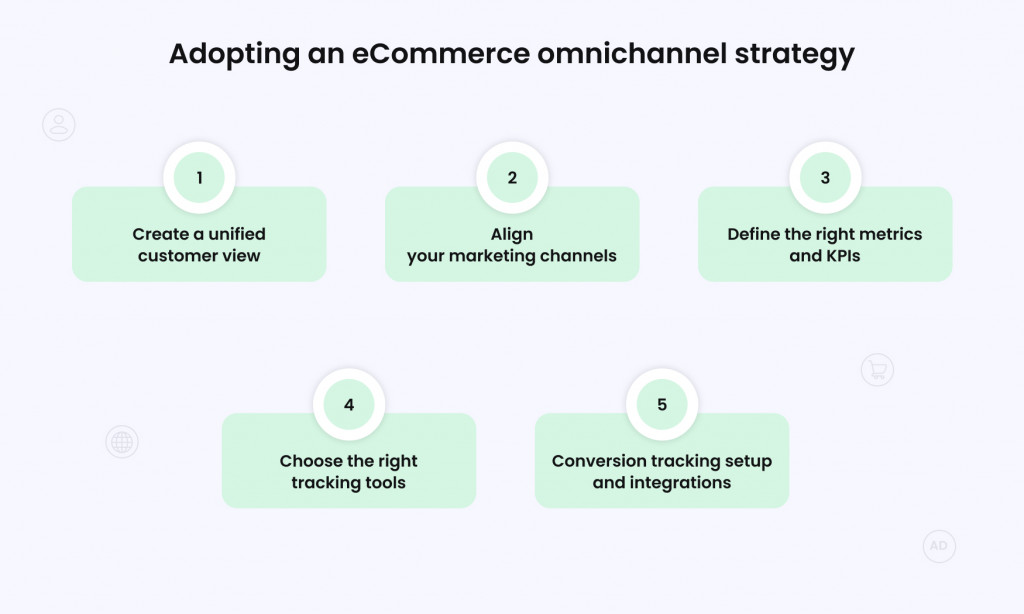 Adopting an eCommerce omnichannel strategy

1
Create a unified customer view

2
Align your marketing channels

3
Define the right metrics and KPIs

4
Choose the right tracking tools

5
Conversion tracking setup and integrations

AD